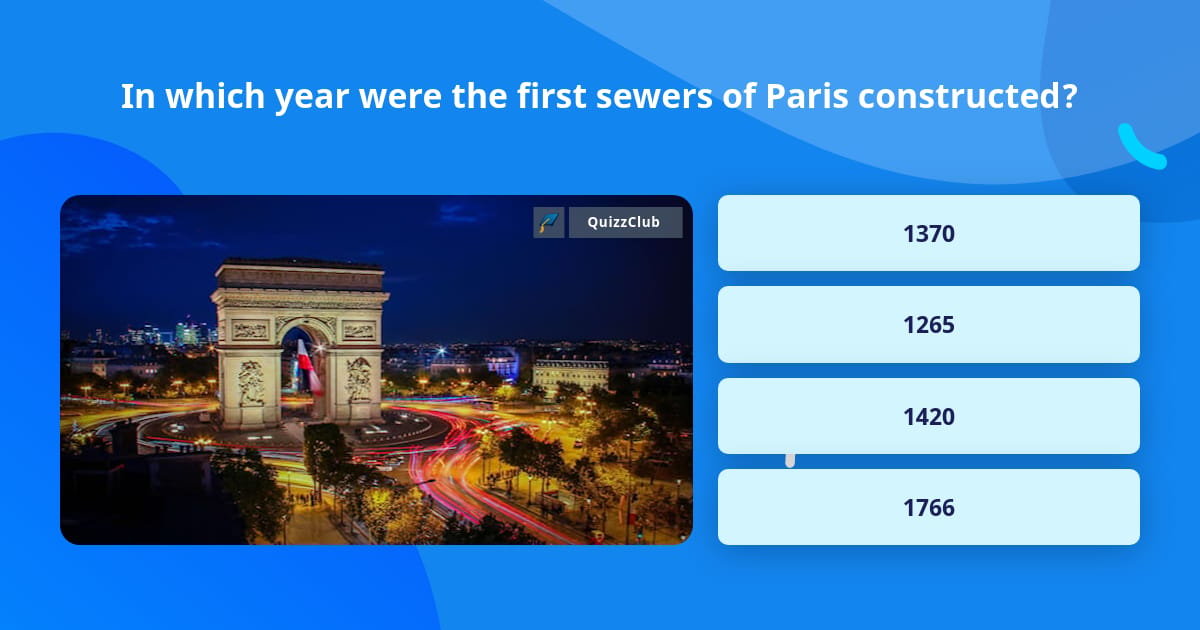 In which year were the first sewers of Paris constructed?

QuizzClub

1370

1265

1420

1766